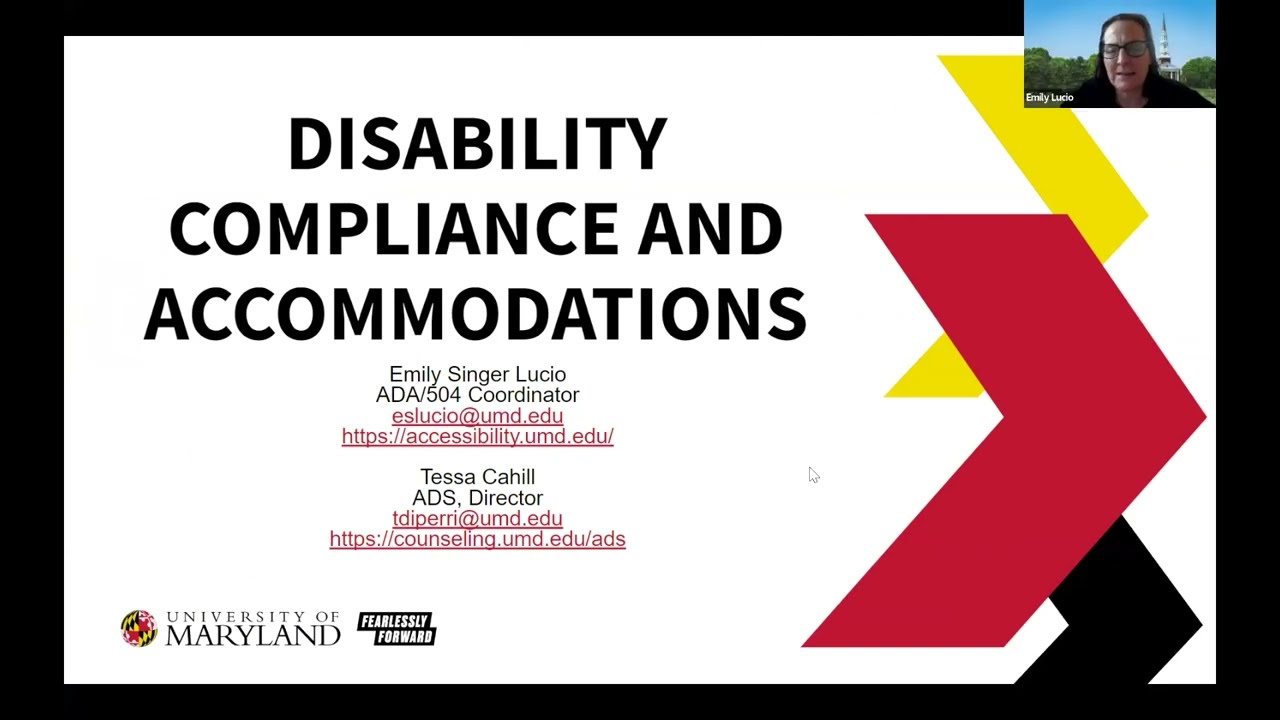 Emily Lucio

DISABILITY COMPLIANCE AND ACCOMMODATIONS

Emily Singer Lucio
ADA/504 Coordinator
eslucio@umd.edu
https://accessibility.umd.edu/

Tessa Cahill
ADS, Director
tdiperri@umd.edu
https://counseling.umd.edu/ads

UNIVERSITY OF MARYLAND

FEARLESSLY FORWARD